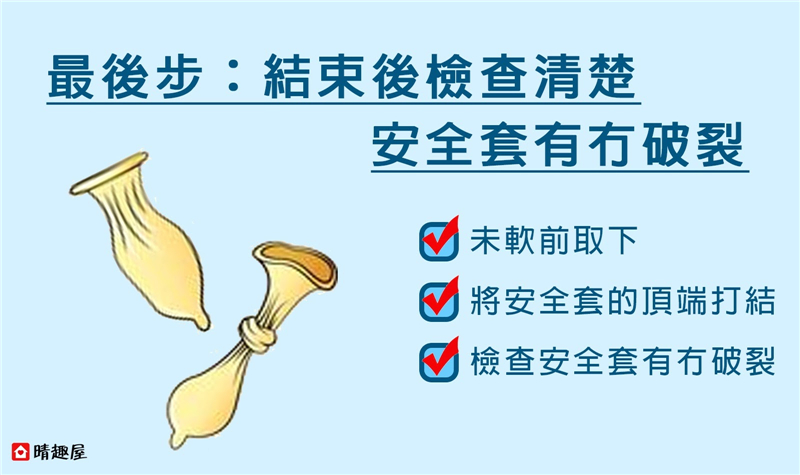 最後步：結束後檢查清楚
安全套有冇破裂

未軟前取下

將安全套的頂端打結

檢查安全套有冇破裂

晴趣屋